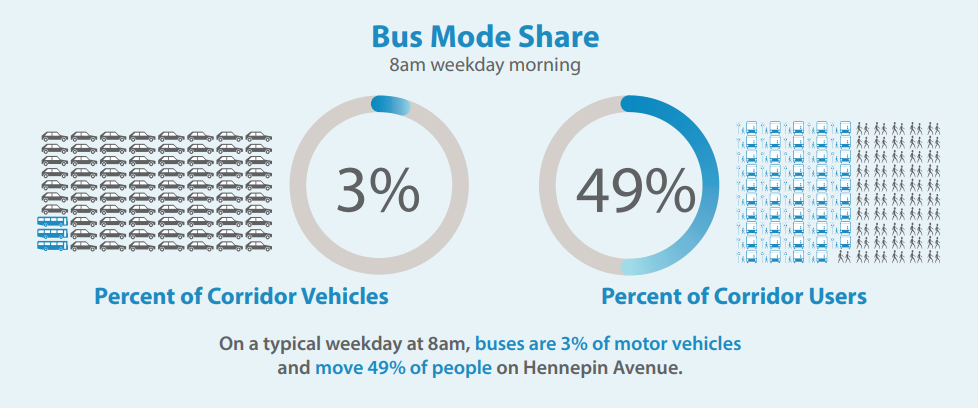 Bus Mode Share
8am weekday morning

3%

49%

Percent of Corridor Vehicles

Percent of Corridor Users

On a typical weekday at 8am, buses are 3% of motor vehicles and move 49% of people on Hennepin Avenue.